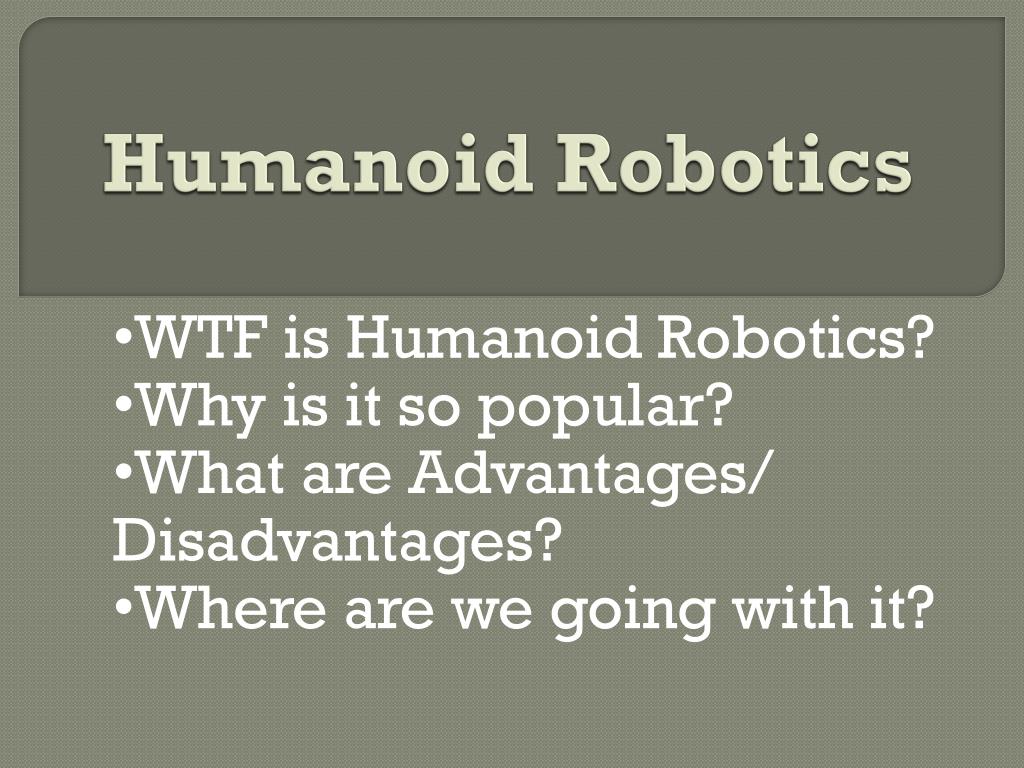 Humanoid Robotics

•WTF is Humanoid Robotics?
•Why is it so popular?
•What are Advantages/ Disadvantages?
•Where are we going with it?